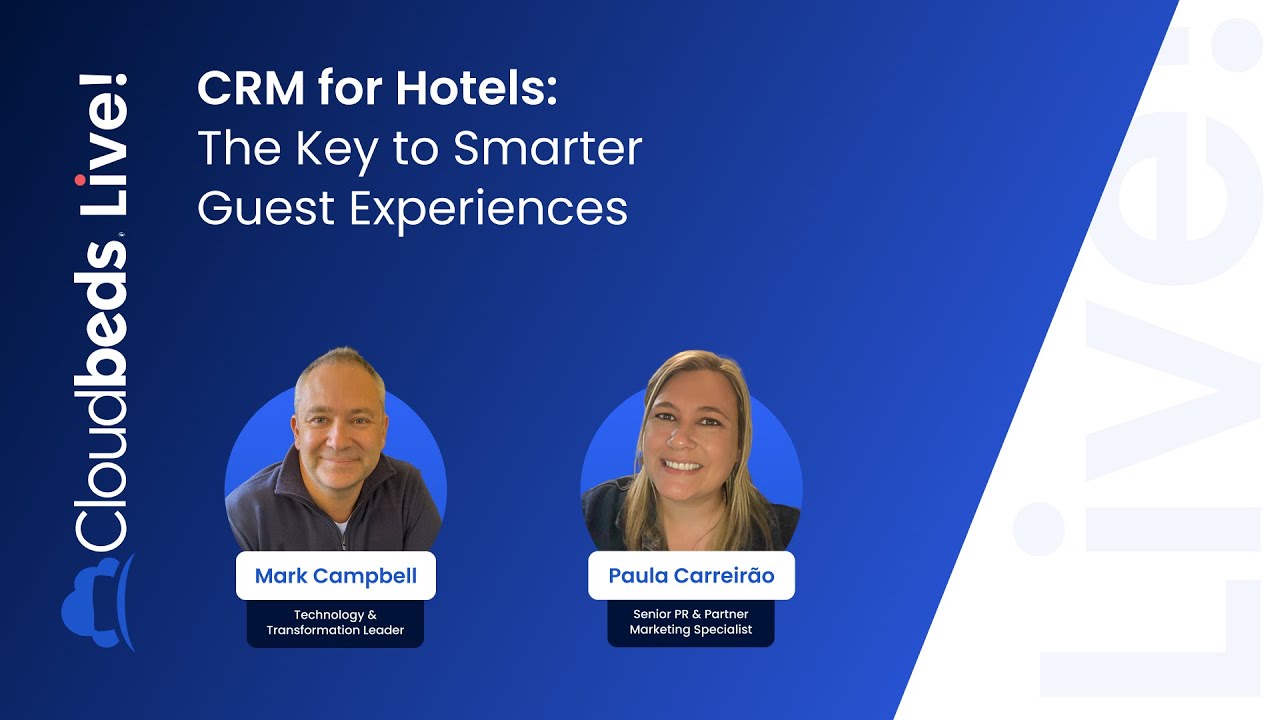 Cloudbeds Live!

CRM for Hotels:
The Key to Smarter Guest Experiences

Mark Campbell
Technology & Transformation Leader

Paula Carreirão
Senior PR & Partner Marketing Specialist

Live!